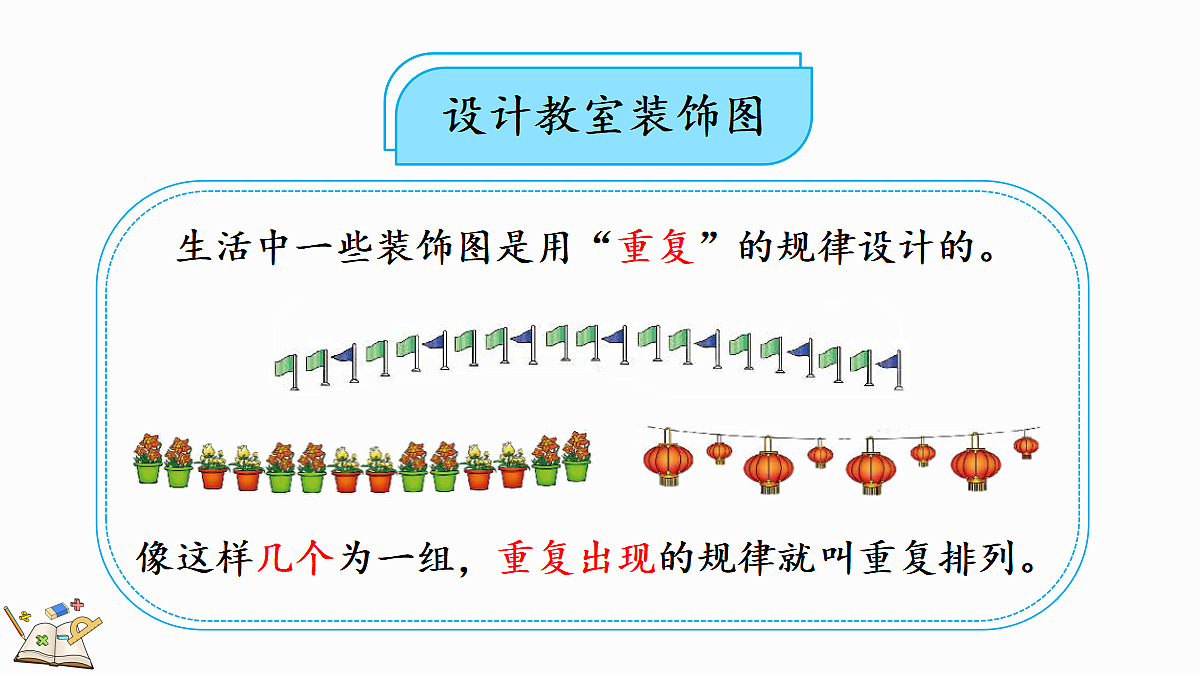 设计教室装饰图

生活中一些装饰图是用“重复”的规律设计的。

像这样几个为一组，重复出现的规律就叫重复排列。